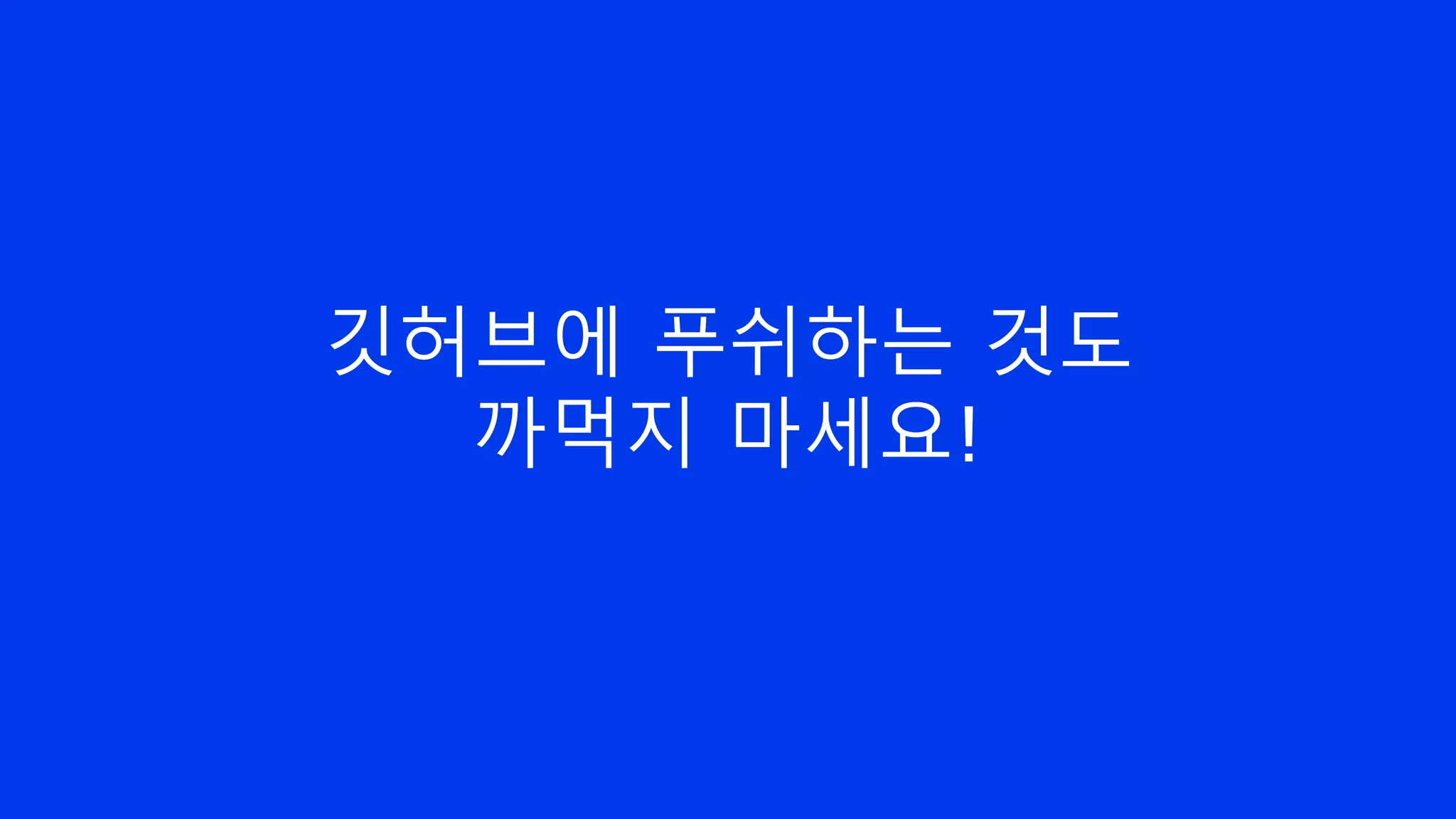 깃허브에 푸쉬하는 것도
까먹지 마세요!